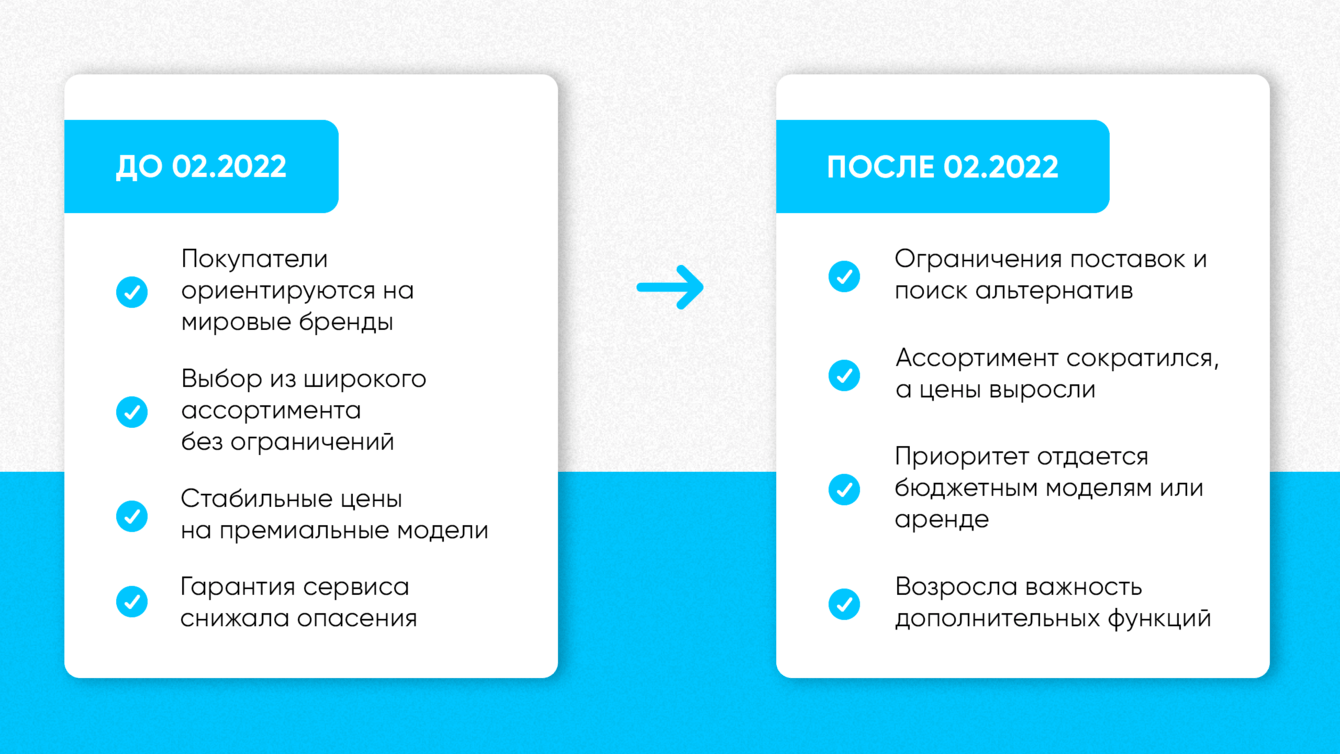 ДО 02.2022

Покупатели ориентируются на мировые бренды

Выбор из широкого ассортимента без ограничений

Стабильные цены на премиальные модели

Гарантия сервиса снижала опасения

ПОСЛЕ 02.2022

Ограничения поставок и поиск альтернатив

Ассортимент сократился, а цены выросли

Приоритет отдается бюджетным моделям или аренде

Возросла важность дополнительных функций